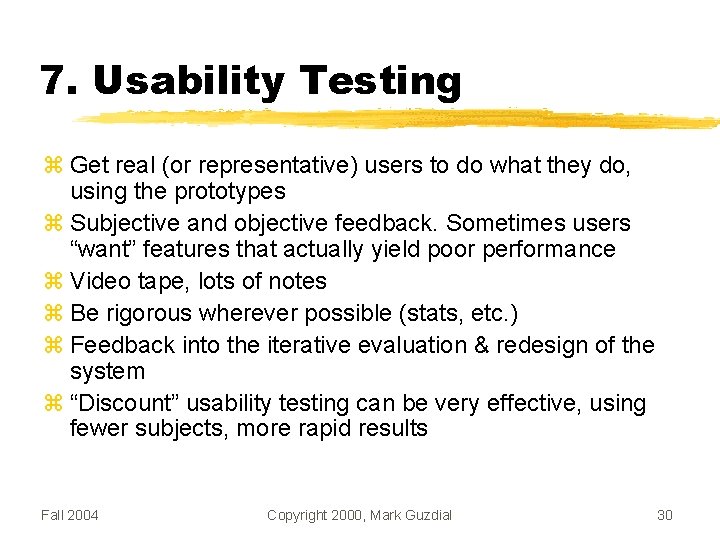 7. Usability Testing

⌘ Get real (or representative) users to do what they do, using the prototypes
⌘ Subjective and objective feedback. Sometimes users “want” features that actually yield poor performance
⌘ Video tape, lots of notes
⌘ Be rigorous wherever possible (stats, etc.)
⌘ Feedback into the iterative evaluation & redesign of the system
⌘ “Discount” usability testing can be very effective, using fewer subjects, more rapid results

Fall 2004

Copyright 2000, Mark Guzdial

30